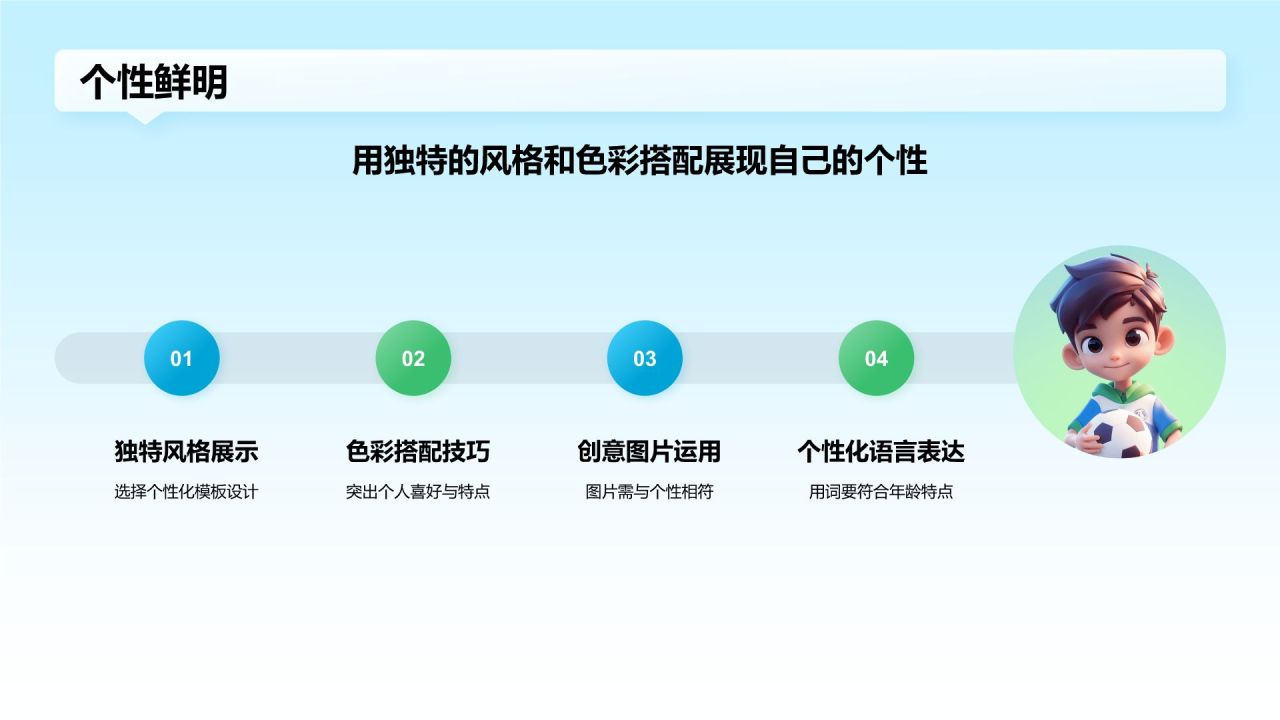 个性鲜明

用独特的风格和色彩搭配展现自己的个性

01

独特风格展示

选择个性化模板设计

02

色彩搭配技巧

突出个人喜好与特点

03

创意图片运用

图片需与个性相符

04

个性化语言表达

用词要符合年龄特点